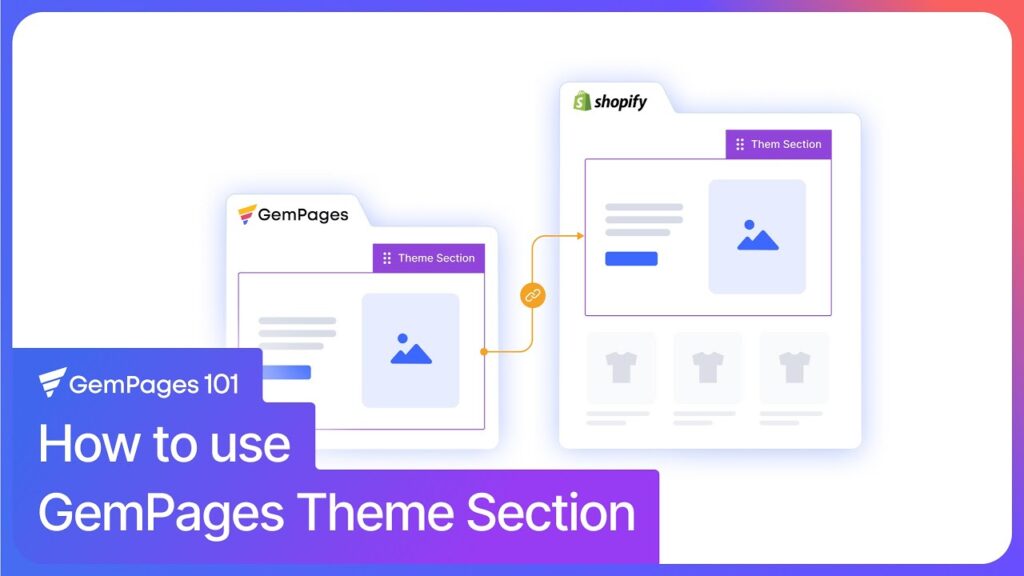 shopify

Them Section

GemPages

Theme Section

GemPages 101

How to use

GemPages Theme Section